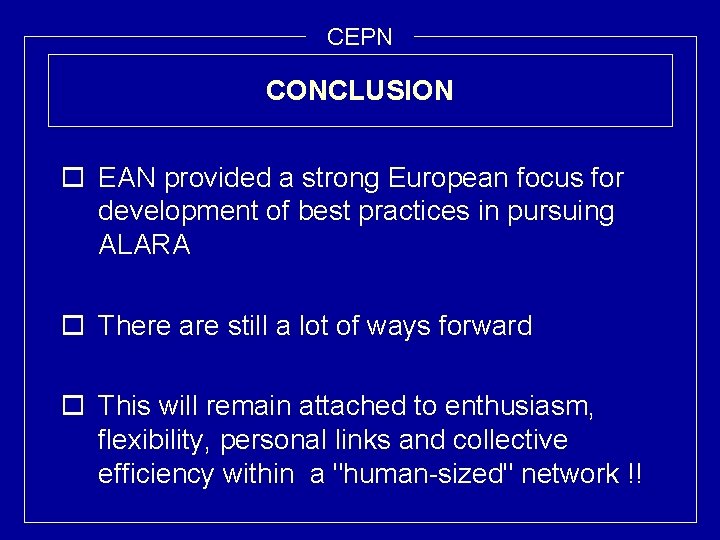 CEPN

CONCLUSION

☐ EAN provided a strong European focus for development of best practices in pursuing ALARA

☐ There are still a lot of ways forward

☐ This will remain attached to enthusiasm, flexibility, personal links and collective efficiency within a "human-sized" network !!